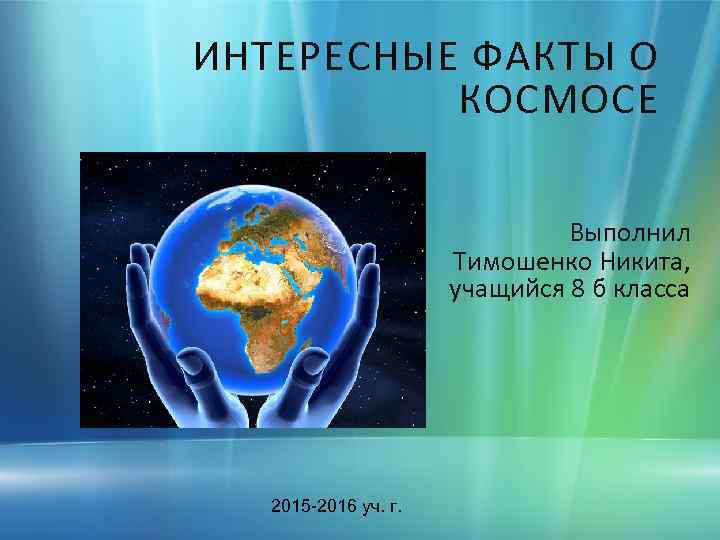 ИНТЕРЕСНЫЕ ФАКТЫ О КОСМОСЕ

Выполнил Тимошенко Никита, учащийся 8 б класса

2015-2016 уч. г.